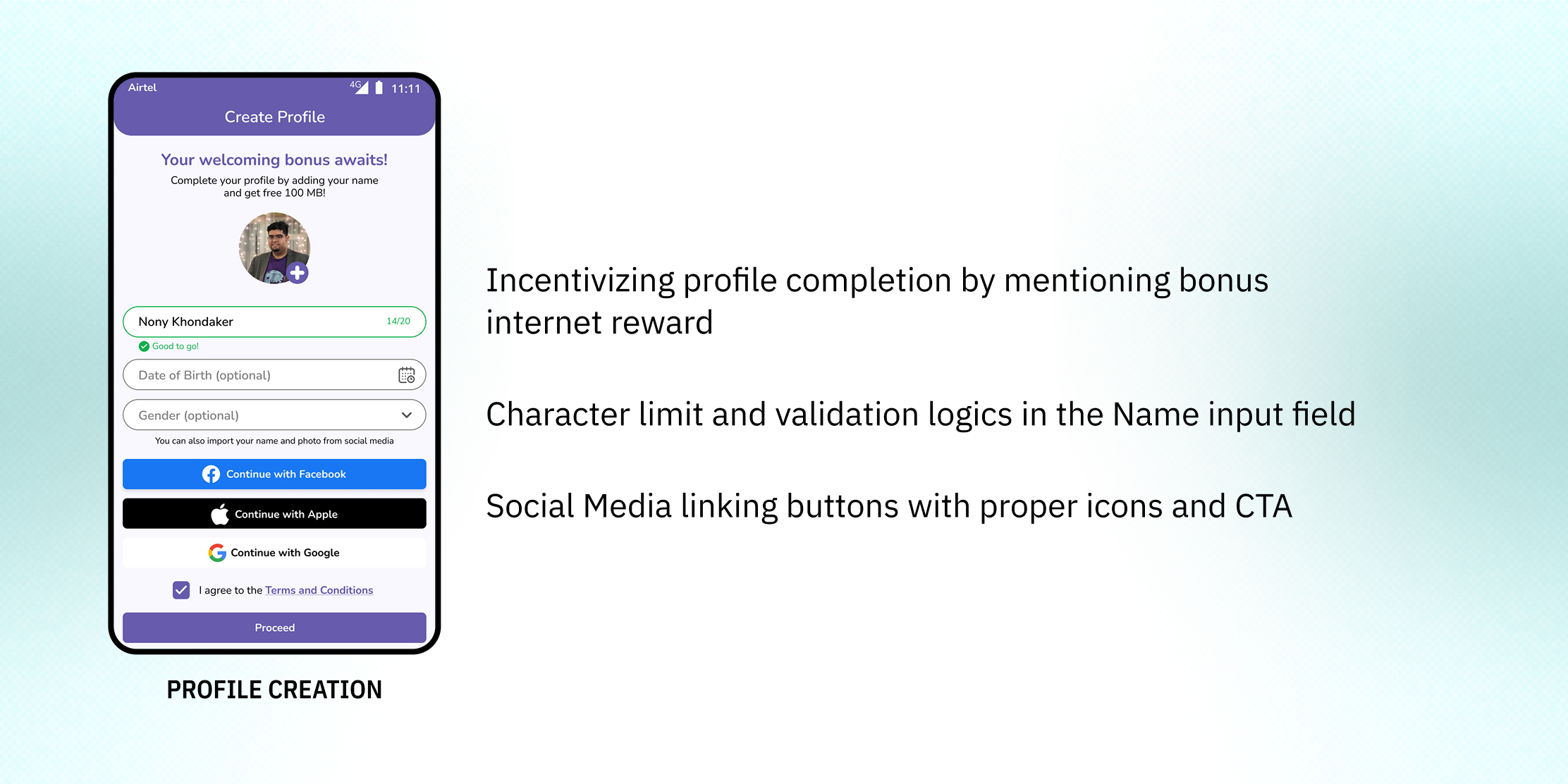 Airtel
4G 11:11
Create Profile

Your welcoming bonus awaits!
Complete your profile by adding your name and get free 100 MB!

Nony Khondaker 14/20
Good to go!
Date of Birth (optional)
Gender (optional)
You can also import your name and photo from social media
Continue with Facebook
Continue with Apple
Continue with Google
I agree to the Terms and Conditions
Proceed

PROFILE CREATION

Incentivizing profile completion by mentioning bonus internet reward

Character limit and validation logics in the Name input field

Social Media linking buttons with proper icons and CTA